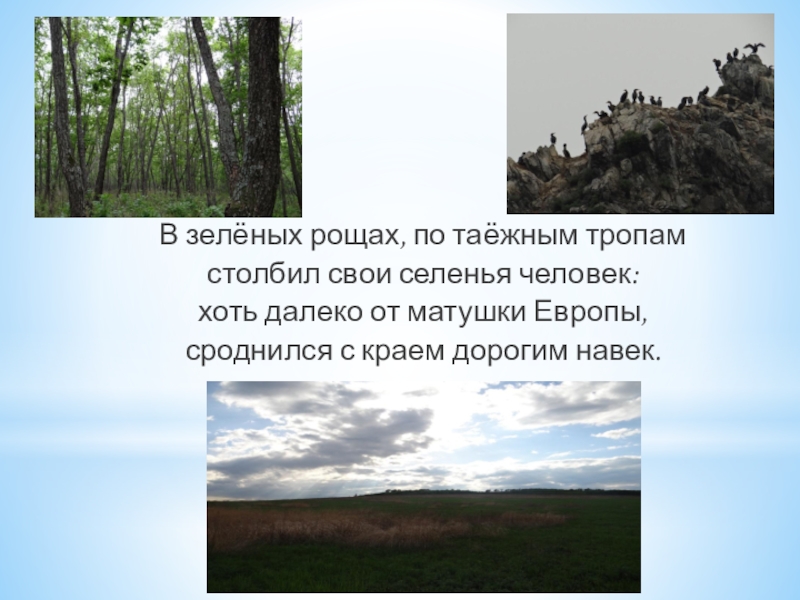 В зелёных рощах, по таёжным тропам
столбил свои селенья человек:
хоть далеко от матушки Европы,
сроднился с краем дорогим навек.